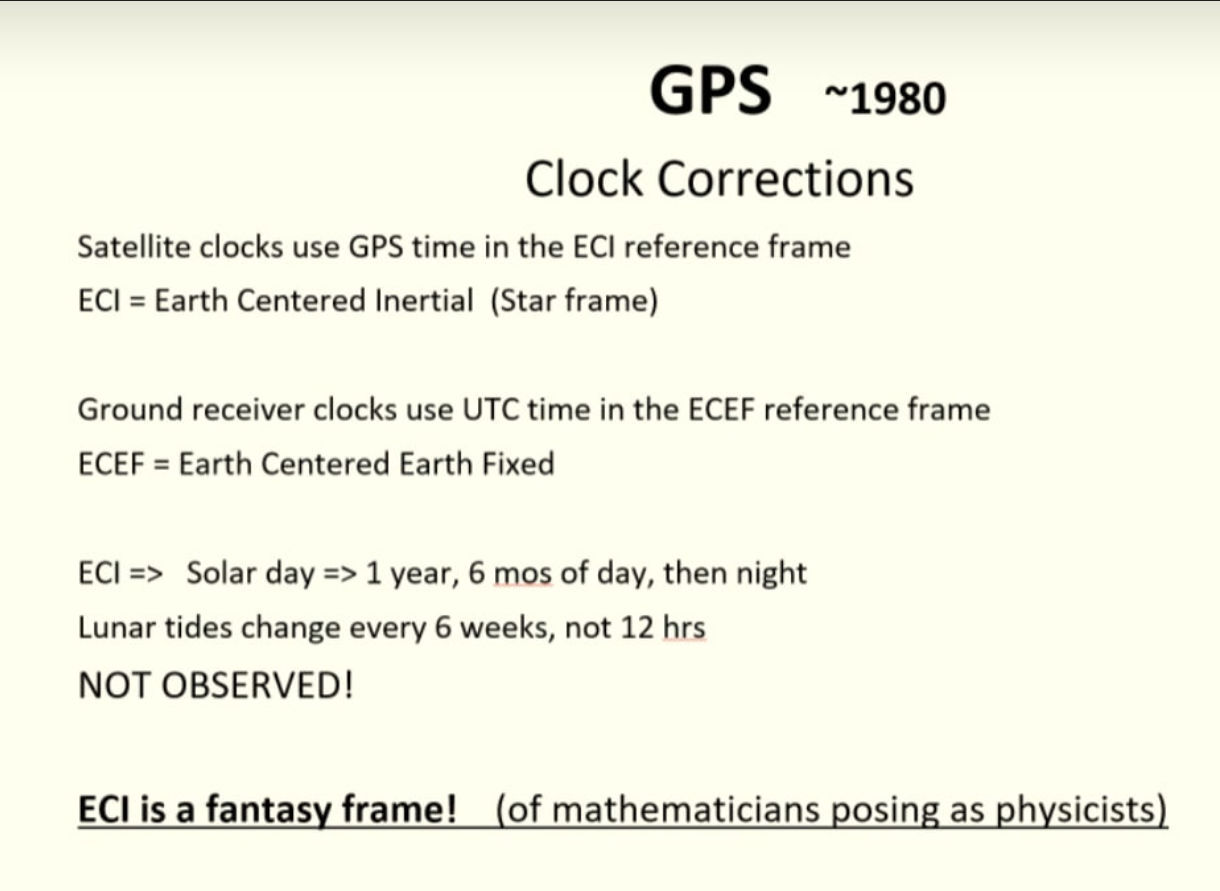 GPS ~1980

Clock Corrections

Satellite clocks use GPS time in the ECI reference frame

ECI = Earth Centered Inertial (Star frame)

Ground receiver clocks use UTC time in the ECEF reference frame

ECEF = Earth Centered Earth Fixed

ECI => Solar day => 1 year, 6 mos of day, then night

Lunar tides change every 6 weeks, not 12 hrs

NOT OBSERVED!

ECI is a fantasy frame! (of mathematicians posing as physicists)